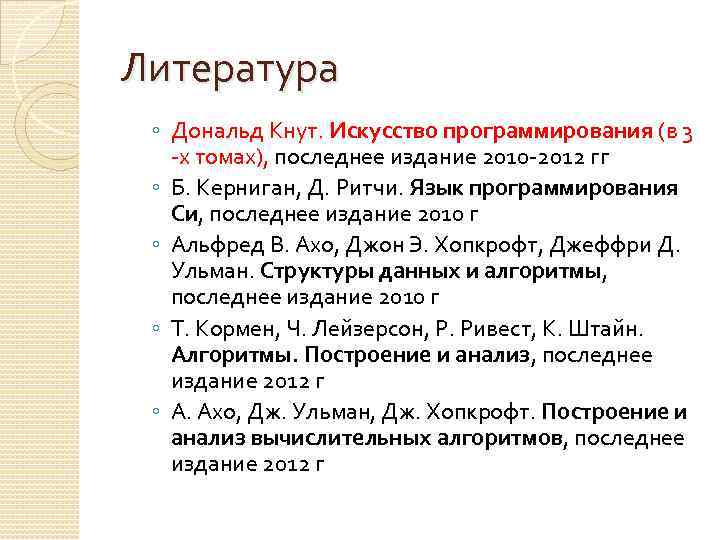 Литература

◦ Дональд Кнут. Искусство программирования (в 3 -х томах), последнее издание 2010-2012 гг
◦ Б. Керниган, Д. Ритчи. Язык программирования Си, последнее издание 2010 г
◦ Альфред В. Ахо, Джон Э. Хопкрофт, Джеффри Д. Ульман. Структуры данных и алгоритмы, последнее издание 2010 г
◦ Т. Кормен, Ч. Лейзерсон, Р. Ривест, К. Штайн. Алгоритмы. Построение и анализ, последнее издание 2012 г
◦ А. Ахо, Дж. Ульман, Дж. Хопкрофт. Построение и анализ вычислительных алгоритмов, последнее издание 2012 г